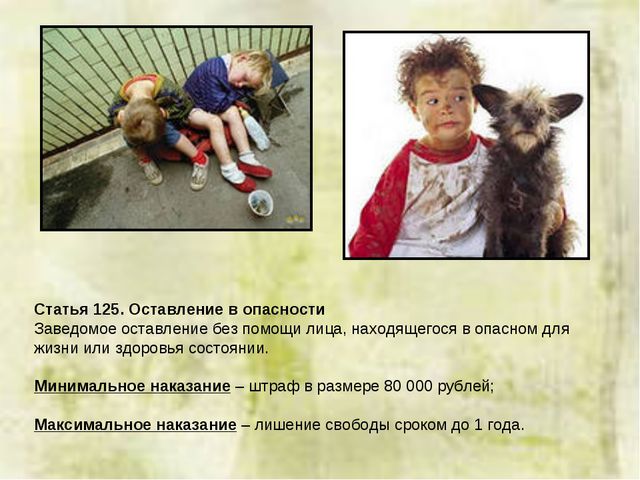 Статья 125. Оставление в опасности
Заведомое оставление без помощи лица, находящегося в опасном для жизни или здоровья состоянии.

Минимальное наказание – штраф в размере 80 000 рублей;

Максимальное наказание – лишение свободы сроком до 1 года.